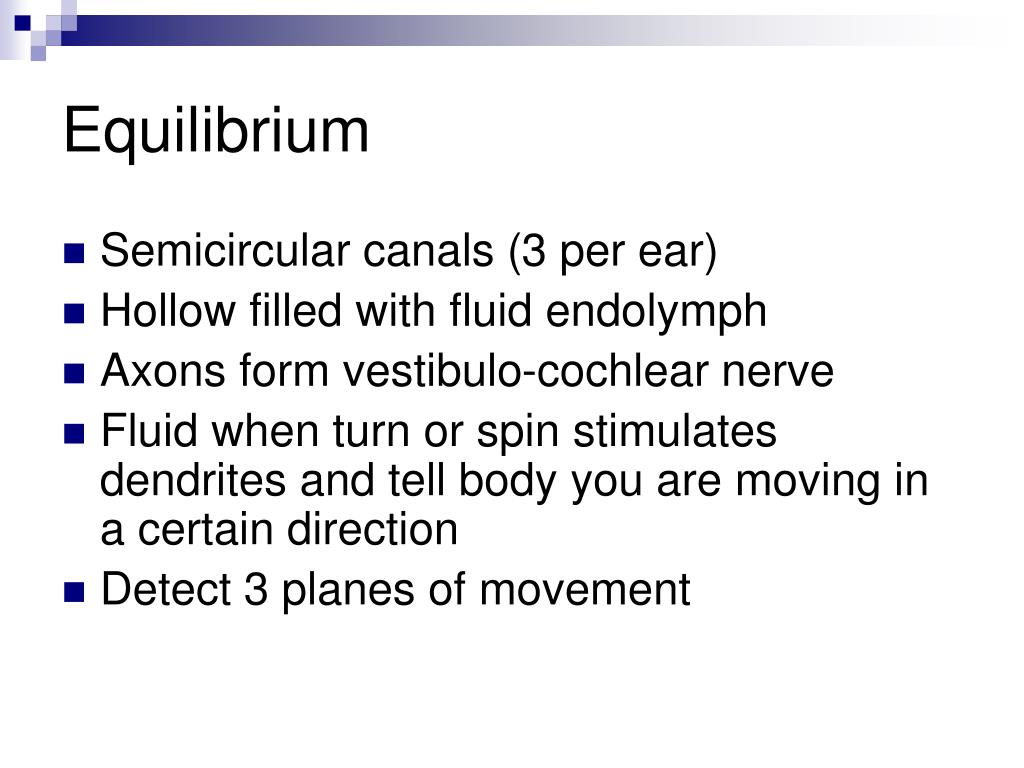 Equilibrium

- Semicircular canals (3 per ear)
- Hollow filled with fluid endolymph
- Axons form vestibulo-cochlear nerve
- Fluid when turn or spin stimulates dendrites and tell body you are moving in a certain direction
- Detect 3 planes of movement